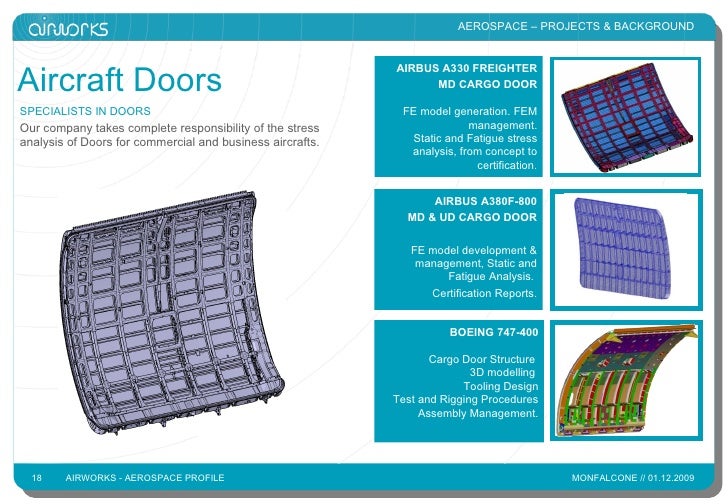 airworks

AEROSPACE – PROJECTS & BACKGROUND

Aircraft Doors

SPECIALISTS IN DOORS

Our company takes complete responsibility of the stress analysis of Doors for commercial and business aircrafts.

AIRBUS A330 FREIGHTER
MD CARGO DOOR

FE model generation. FEM management.
Static and Fatigue stress analysis, from concept to certification.

AIRBUS A380F-800
MD & UD CARGO DOOR

FE model development & management, Static and Fatigue Analysis.
Certification Reports.

BOEING 747-400

Cargo Door Structure
3D modelling
Tooling Design
Test and Rigging Procedures
Assembly Management.

18 AIRWORKS - AEROSPACE PROFILE

MONFALCONE // 01.12.2009